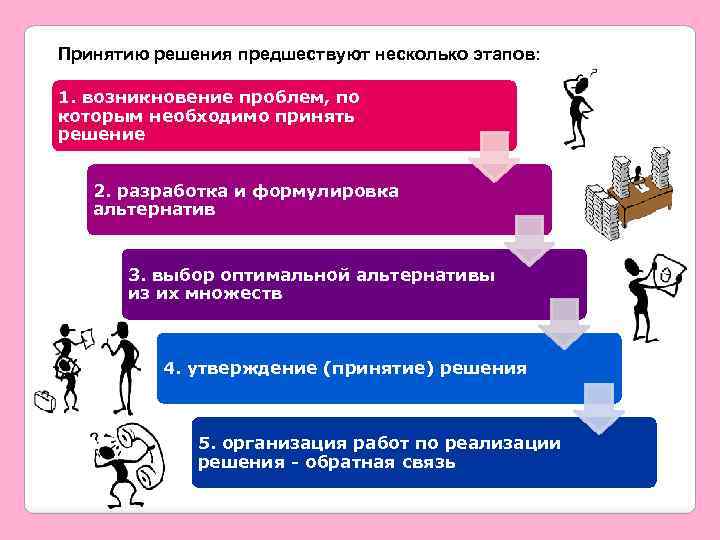 Принятию решения предшествуют несколько этапов:

1. возникновение проблем, по которым необходимо принять решение

2. разработка и формулировка альтернатив

3. выбор оптимальной альтернативы из их множеств

4. утверждение (принятие) решения

5. организация работ по реализации решения - обратная связь